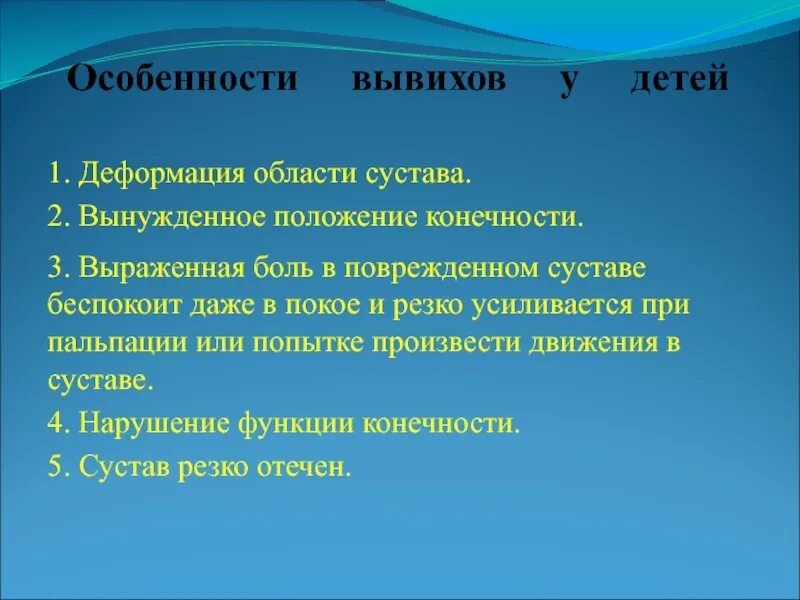 Особенности вывихов у детей

1. Деформация области сустава.

2. Вынужденное положение конечности.

3. Выраженная боль в поврежденном суставе беспокоит даже в покое и резко усиливается при пальпации или попытке произвести движения в суставе.

4. Нарушение функции конечности.

5. Сустав резко отечен.